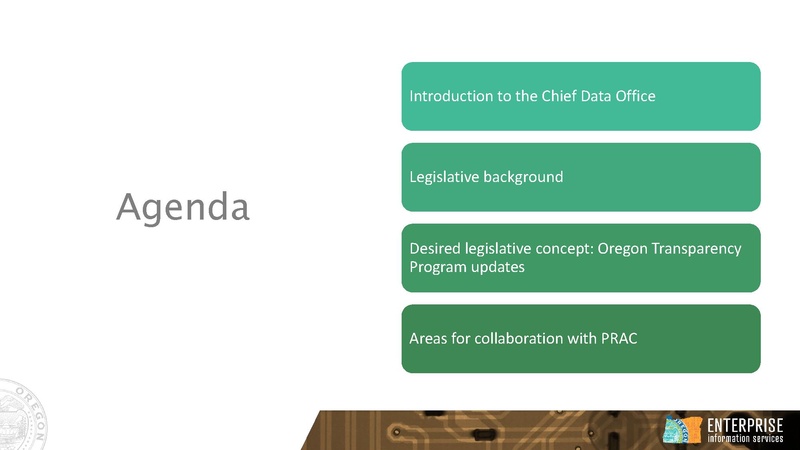 Agenda

Introduction to the Chief Data Office

Legislative background

Desired legislative concept: Oregon Transparency Program updates

Areas for collaboration with PRAC

OREGON

ENTERPRISE
information services